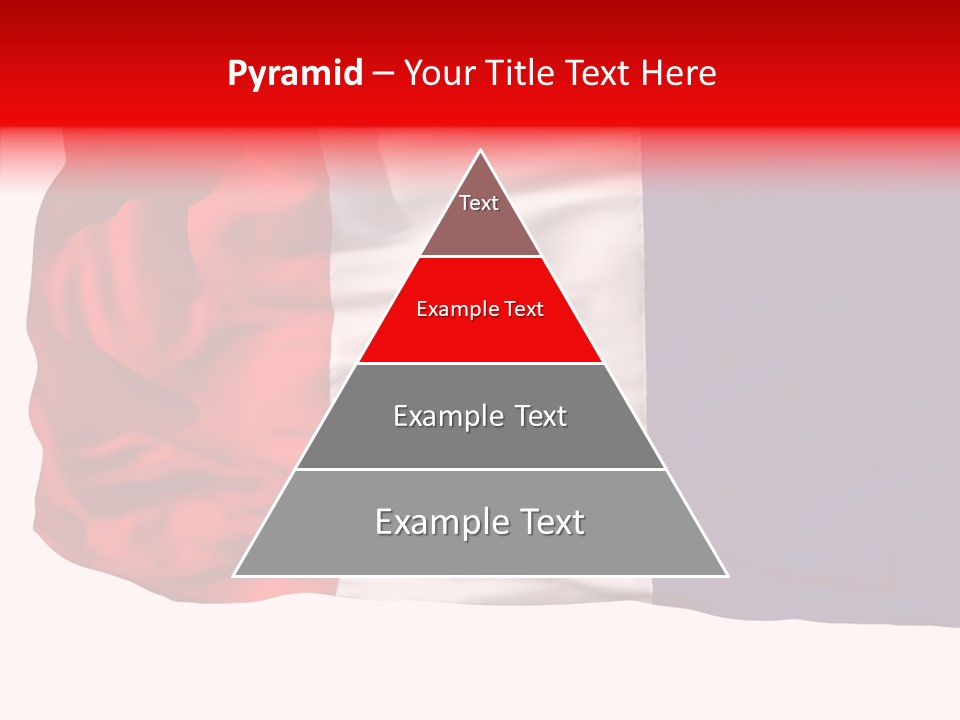 Pyramid – Your Title Text Here

Text

Example Text

Example Text

Example Text